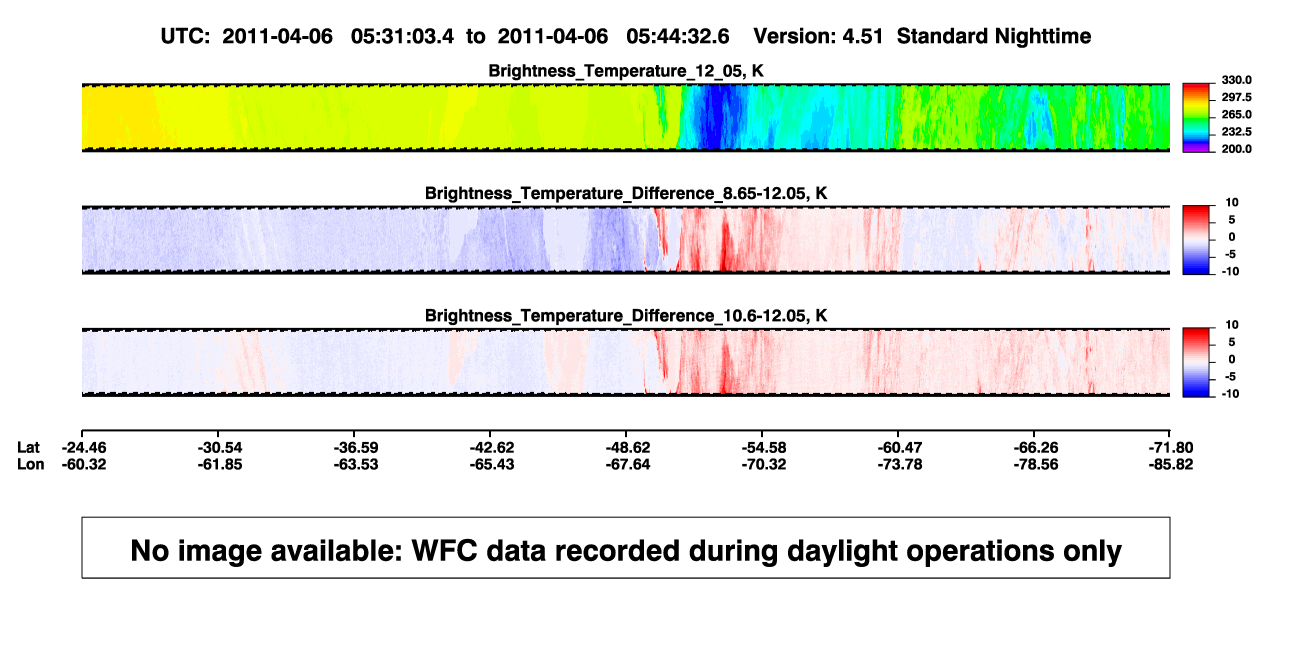 UTC: 2011-04-06 05:31:03.4 to 2011-04-06 05:44:32.6 Version: 4.51 Standard Nighttime

Brightness_Temperature_12_05, K

330.0
297.5
265.0
232.5
200.0

Brightness_Temperature_Difference_8.65-12.05, K

10
5
0
-5
-10

Brightness_Temperature_Difference_10.6-12.05, K

10
5
0
-5
-10

| Lat | -24.46 | -30.54 | -36.59 | -42.62 | -48.62 | -54.58 | -60.47 | -66.26 | -71.80 |
|---|---|---|---|---|---|---|---|---|---|
| Lon | -60.32 | -61.85 | -63.53 | -65.43 | -67.64 | -70.32 | -73.78 | -78.56 | -85.82 |

No image available: WFC data recorded during daylight operations only